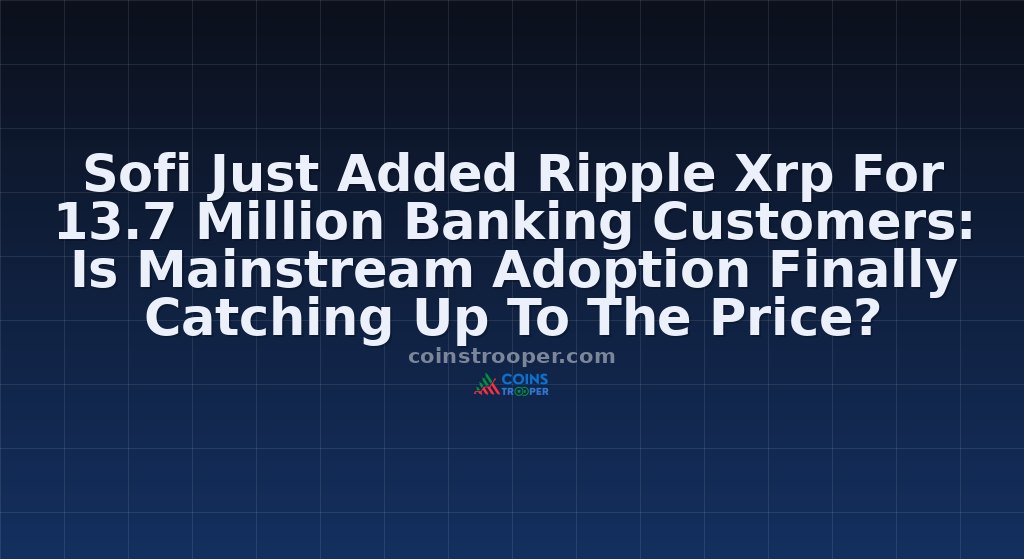 Sofi Just Added Ripple Xrp For 13.7 Million Banking Customers: Is Mainstream Adoption Finally Catching Up To The Price?

coinstrooper.com

COINS TROOPER